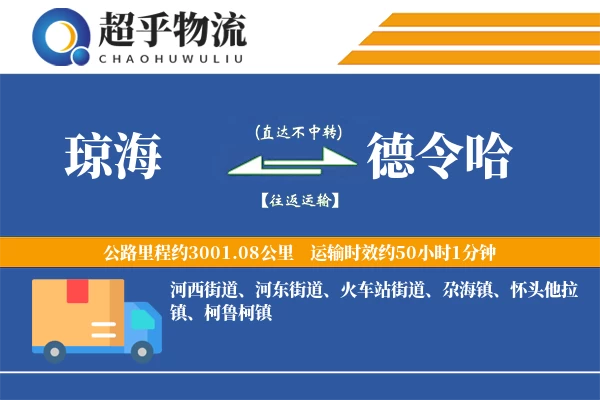 超乎物流
CHAOHUWULIU

琼海

(直达不中转)

【往返运输】

德令哈

公路里程约3001.08公里　运输时效约50小时1分钟

河西街道、河东街道、火车站街道、尕海镇、怀头他拉镇、柯鲁柯镇